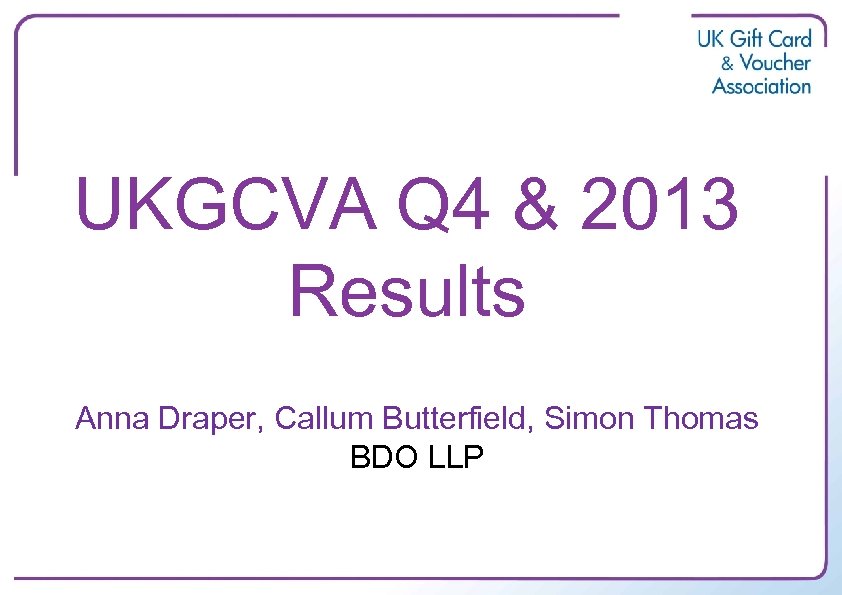 UK Gift Card
& Voucher
Association

UKGCVA Q4 & 2013 Results

Anna Draper, Callum Butterfield, Simon Thomas
BDO LLP